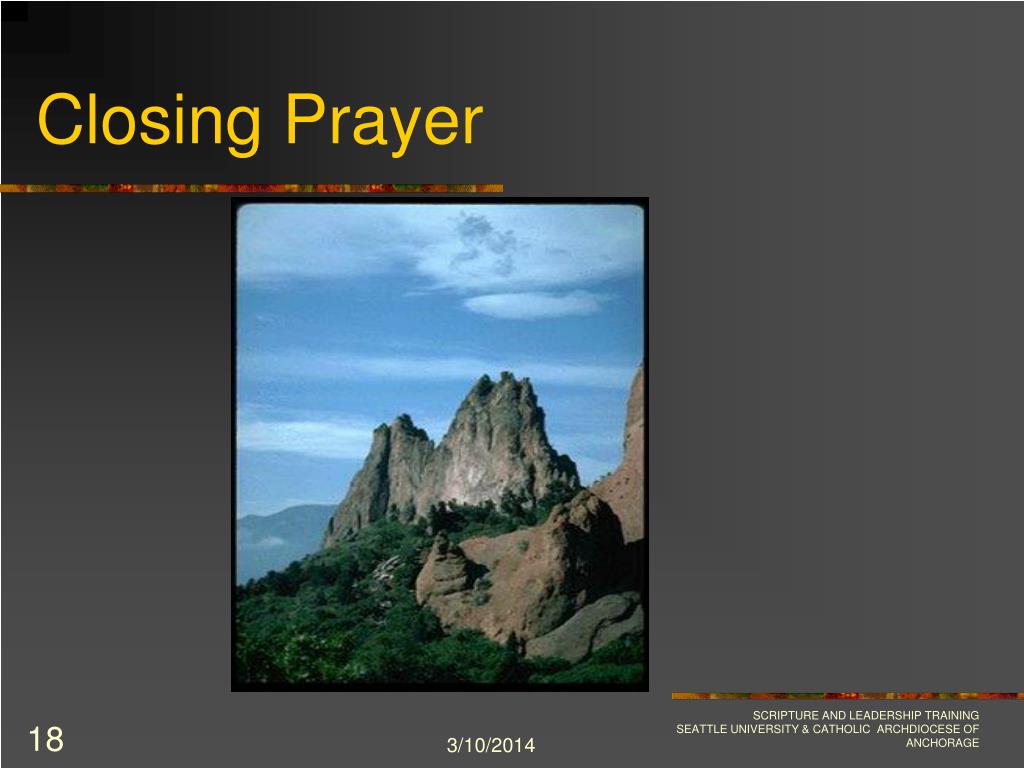 Closing Prayer

18

3/10/2014

SCRIPTURE AND LEADERSHIP TRAINING
SEATTLE UNIVERSITY & CATHOLIC ARCHDIOCESE OF ANCHORAGE